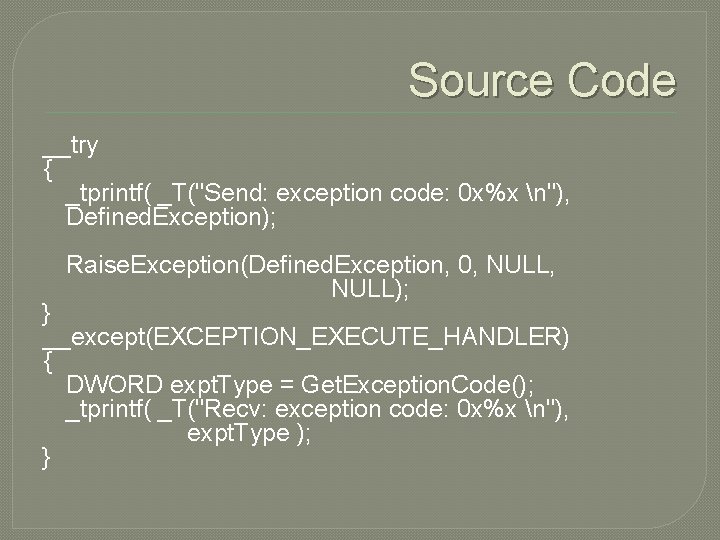 Source Code

__try
{
    _tprintf( _T("Send: exception code: 0x%x \n"), DefinedException);

    RaiseException(DefinedException, 0, NULL, NULL);
}
__except(EXCEPTION_EXECUTE_HANDLER)
{
    DWORD exptType = GetExceptionCode();
    _tprintf( _T("Recv: exception code: 0x%x \n"), exptType );
}